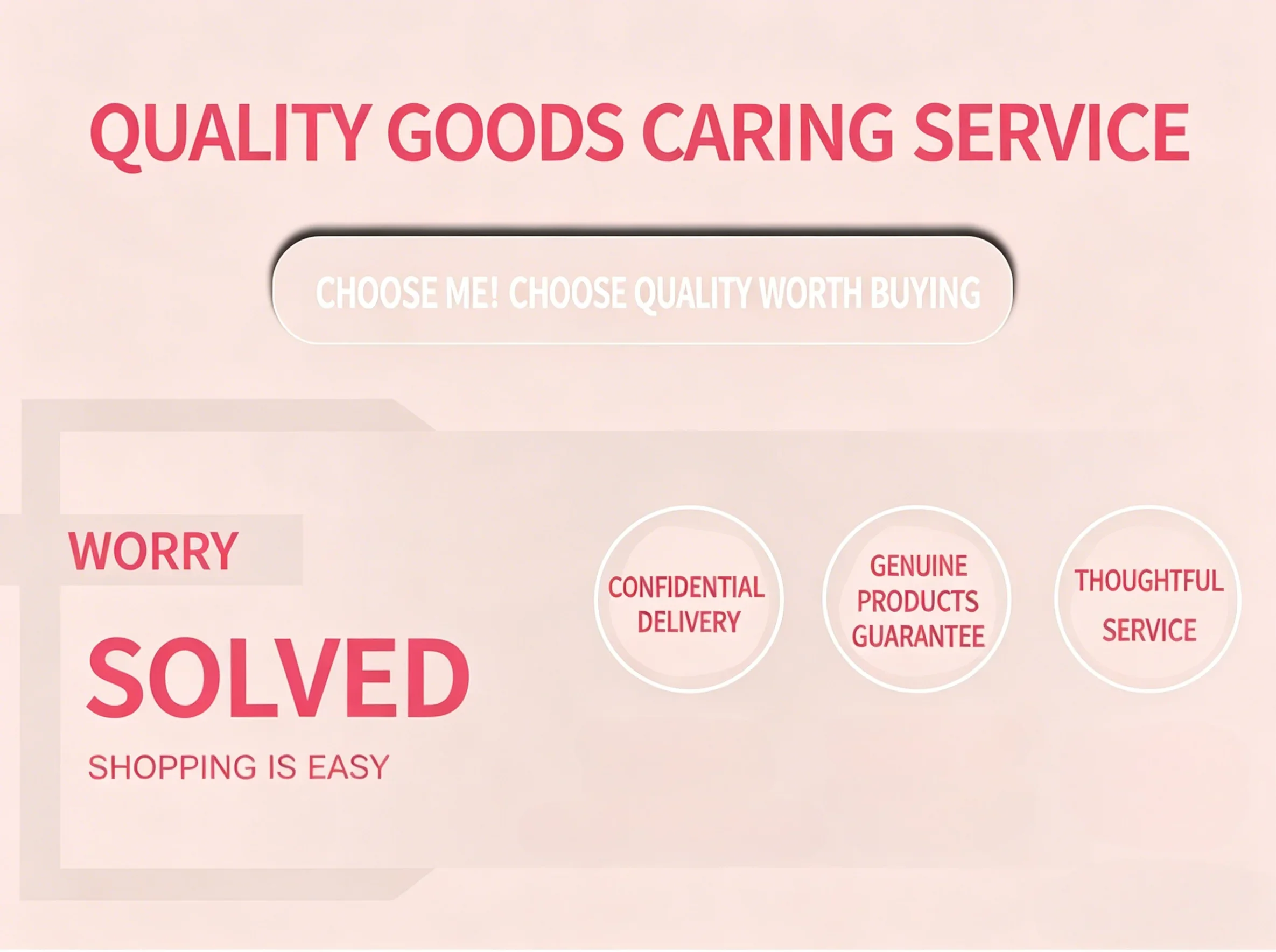 QUALITY GOODS CARING SERVICE

CHOOSE ME! CHOOSE QUALITY WORTH BUYING

WORRY

SOLVED

SHOPPING IS EASY

CONFIDENTIAL DELIVERY

GENUINE PRODUCTS GUARANTEE

THOUGHTFUL SERVICE